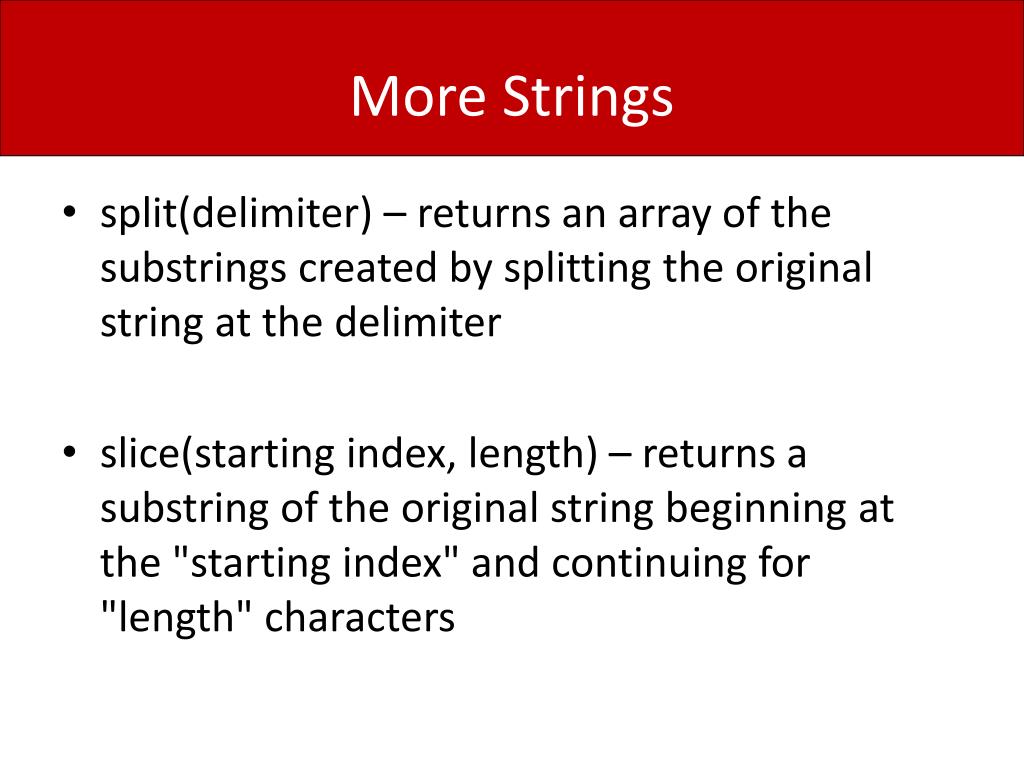 More Strings

• split(delimiter) – returns an array of the substrings created by splitting the original string at the delimiter

• slice(starting index, length) – returns a substring of the original string beginning at the "starting index" and continuing for "length" characters